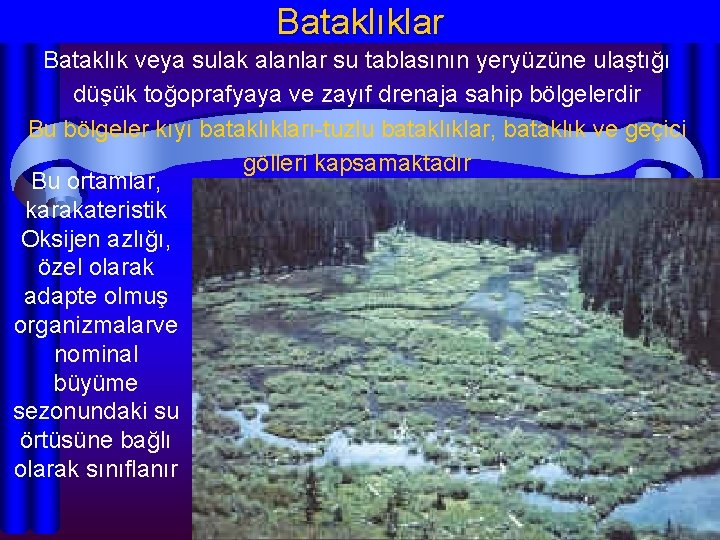 Bataklıklar

Bataklık veya sulak alanlar su tablasının yeryüzüne ulaştığı düşük toğoprafyaya ve zayıf drenaja sahip bölgelerdir

Bu bölgeler kıyı bataklıkları-tuzlu bataklıklar, bataklık ve geçici gölleri kapsamaktadır

Bu ortamlar, karakateristik Oksijen azlığı, özel olarak adapte olmuş organizmalarve nominal büyüme sezonundaki su örtüsüne bağlı olarak sınıflanır